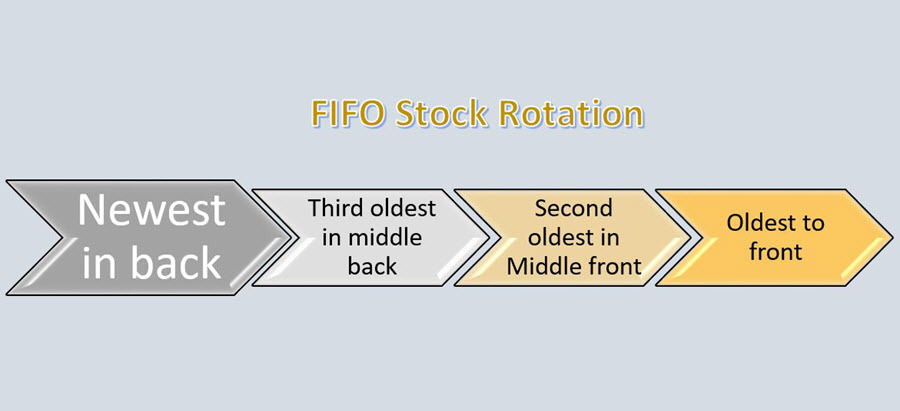 FIFO Stock Rotation

Newest in back

Third oldest in middle back

Second oldest in Middle front

Oldest to front